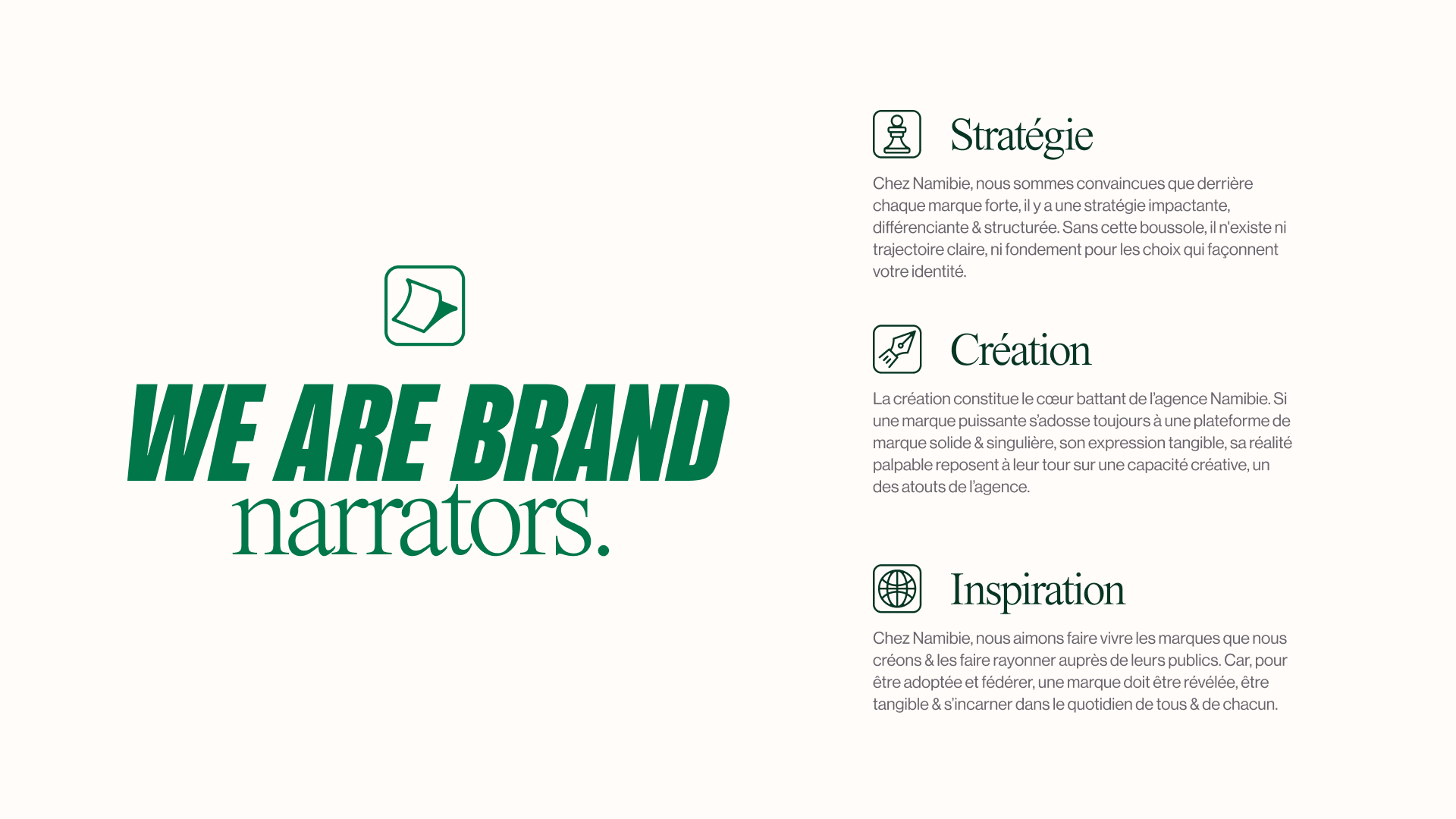 WE ARE BRAND narrators.

Stratégie

Chez Namibie, nous sommes convaincues que derrière chaque marque forte, il y a une stratégie impactante, différenciante & structurée. Sans cette boussole, il n'existe ni trajectoire claire, ni fondement pour les choix qui façonnent votre identité.

Création

La création constitue le cœur battant de l'agence Namibie. Si une marque puissante s'adosse toujours à une plateforme de marque solide & singulière, son expression tangible, sa réalité palpable reposent à leur tour sur une capacité créative, un des atouts de l'agence.

Inspiration

Chez Namibie, nous aimons faire vivre les marques que nous créons & les faire rayonner auprès de leurs publics. Car, pour être adoptée et fédérer, une marque doit être révélée, être tangible & s'incarner dans le quotidien de tous & de chacun.